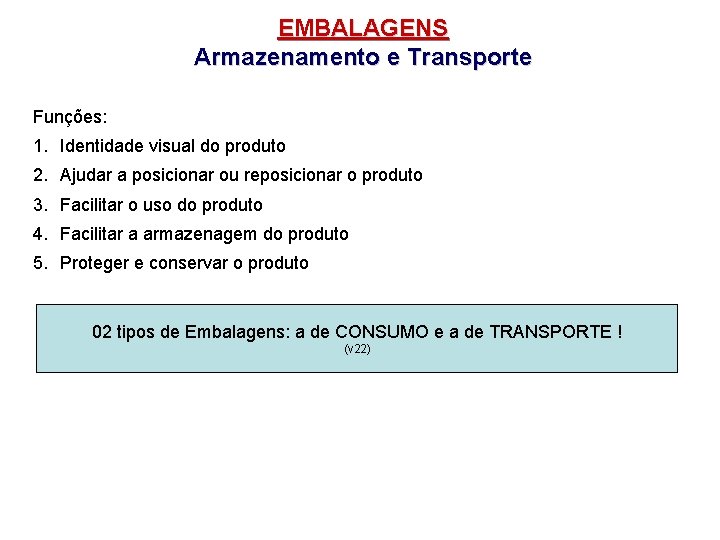 EMBALAGENS
Armazenamento e Transporte

Funções:
1. Identidade visual do produto
2. Ajudar a posicionar ou reposicionar o produto
3. Facilitar o uso do produto
4. Facilitar a armazenagem do produto
5. Proteger e conservar o produto

02 tipos de Embalagens: a de CONSUMO e a de TRANSPORTE !
(v22)